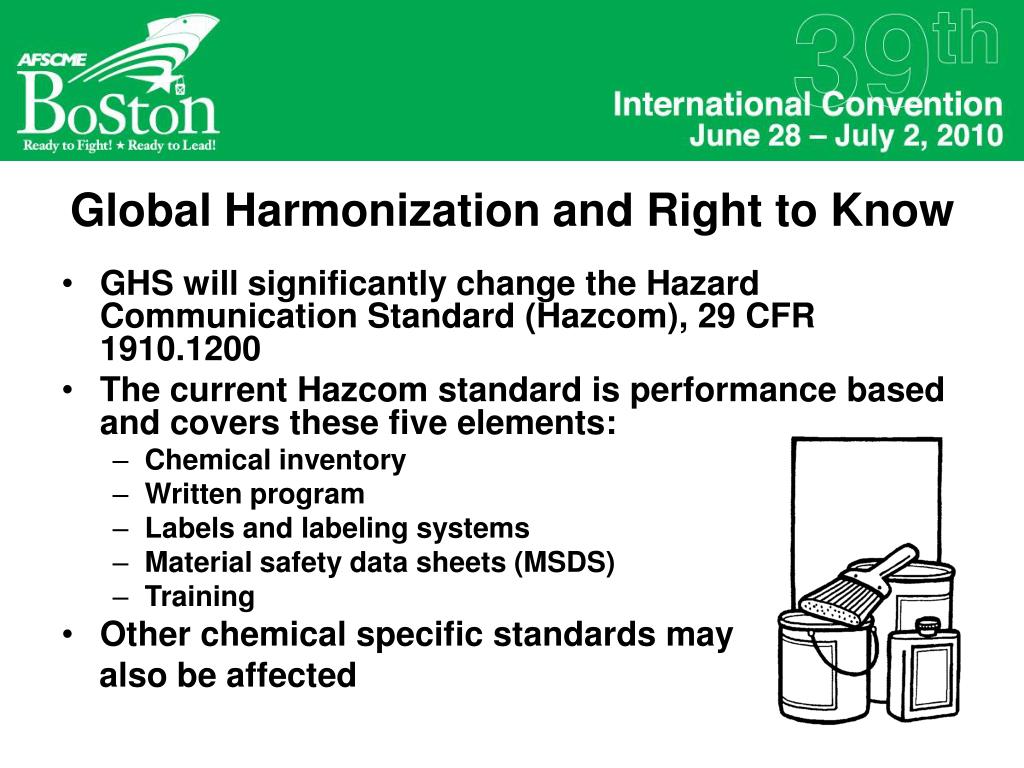 AFSCME
Boston
Ready to Fight! ★ Ready to Lead!

39th
International Convention
June 28 – July 2, 2010

Global Harmonization and Right to Know

• GHS will significantly change the Hazard Communication Standard (Hazcom), 29 CFR 1910.1200
• The current Hazcom standard is performance based and covers these five elements:
– Chemical inventory
– Written program
– Labels and labeling systems
– Material safety data sheets (MSDS)
– Training
• Other chemical specific standards may also be affected